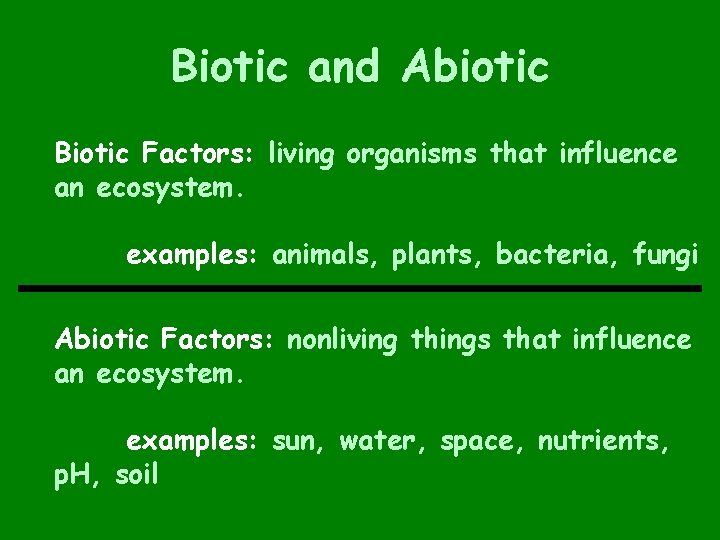 Biotic and Abiotic

Biotic Factors: living organisms that influence an ecosystem.

examples: animals, plants, bacteria, fungi

Abiotic Factors: nonliving things that influence an ecosystem.

examples: sun, water, space, nutrients, pH, soil